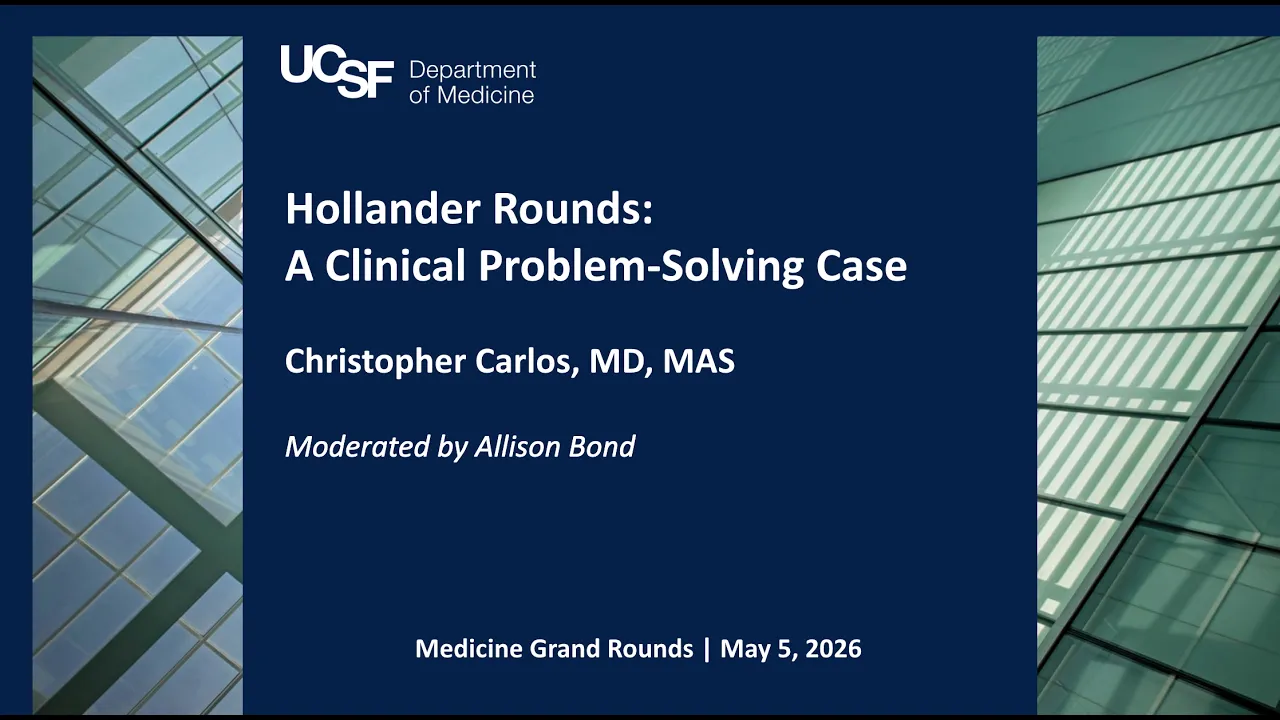 UCSF Department of Medicine

Hollander Rounds:
A Clinical Problem-Solving Case

Christopher Carlos, MD, MAS

Moderated by Allison Bond

Medicine Grand Rounds | May 5, 2026